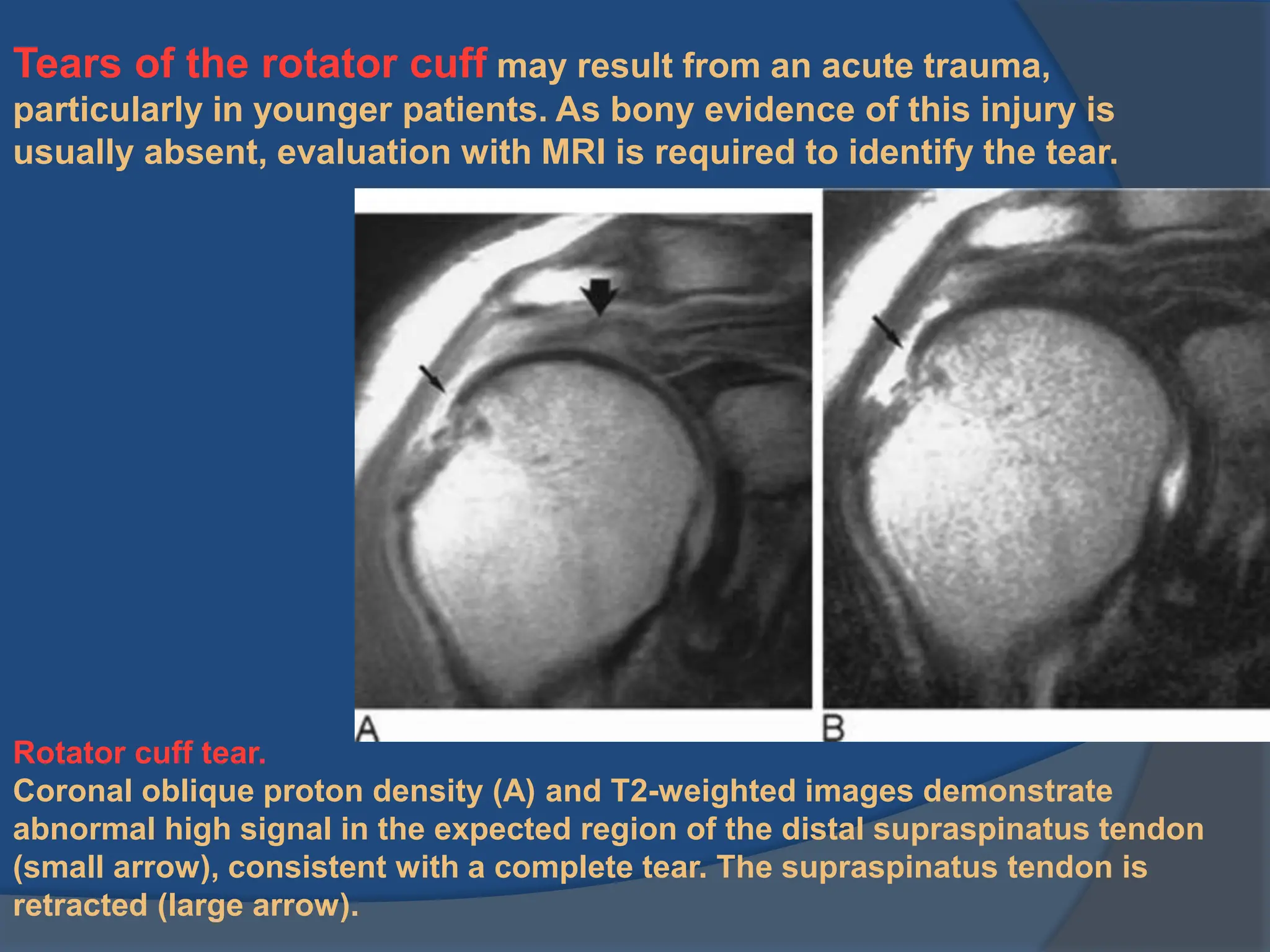 Tears of the rotator cuff may result from an acute trauma, particularly in younger patients. As bony evidence of this injury is usually absent, evaluation with MRI is required to identify the tear.

A

B

Rotator cuff tear.
Coronal oblique proton density (A) and T2-weighted images demonstrate abnormal high signal in the expected region of the distal supraspinatus tendon (small arrow), consistent with a complete tear. The supraspinatus tendon is retracted (large arrow).